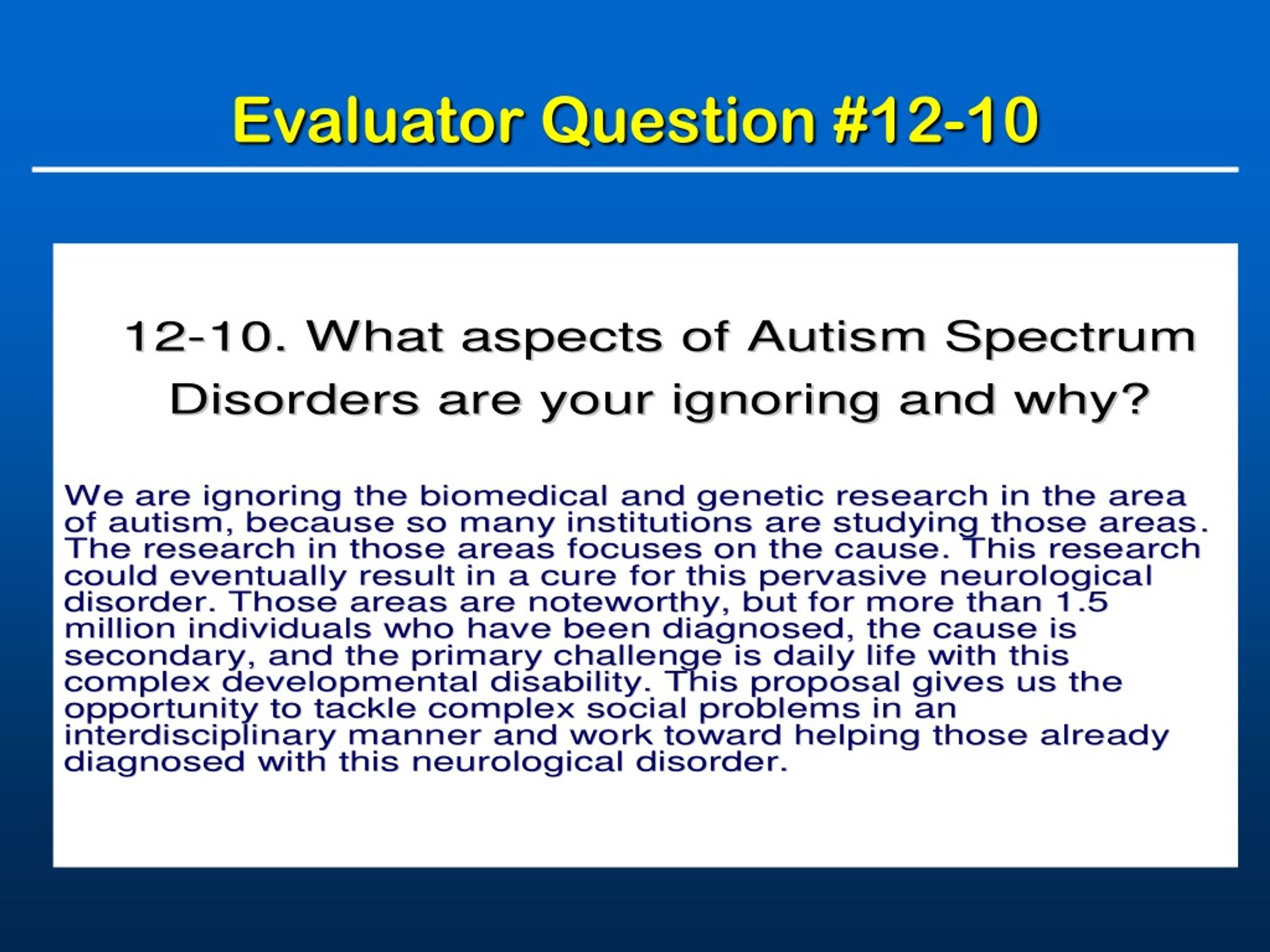 Evaluator Question #12-10

12-10. What aspects of Autism Spectrum Disorders are your ignoring and why?

We are ignoring the biomedical and genetic research in the area of autism, because so many institutions are studying those areas. The research in those areas focuses on the cause. This research could eventually result in a cure for this pervasive neurological disorder. Those areas are noteworthy, but for more than 1.5 million individuals who have been diagnosed, the cause is secondary, and the primary challenge is daily life with this complex developmental disability. This proposal gives us the opportunity to tackle complex social problems in an interdisciplinary manner and work toward helping those already diagnosed with this neurological disorder.